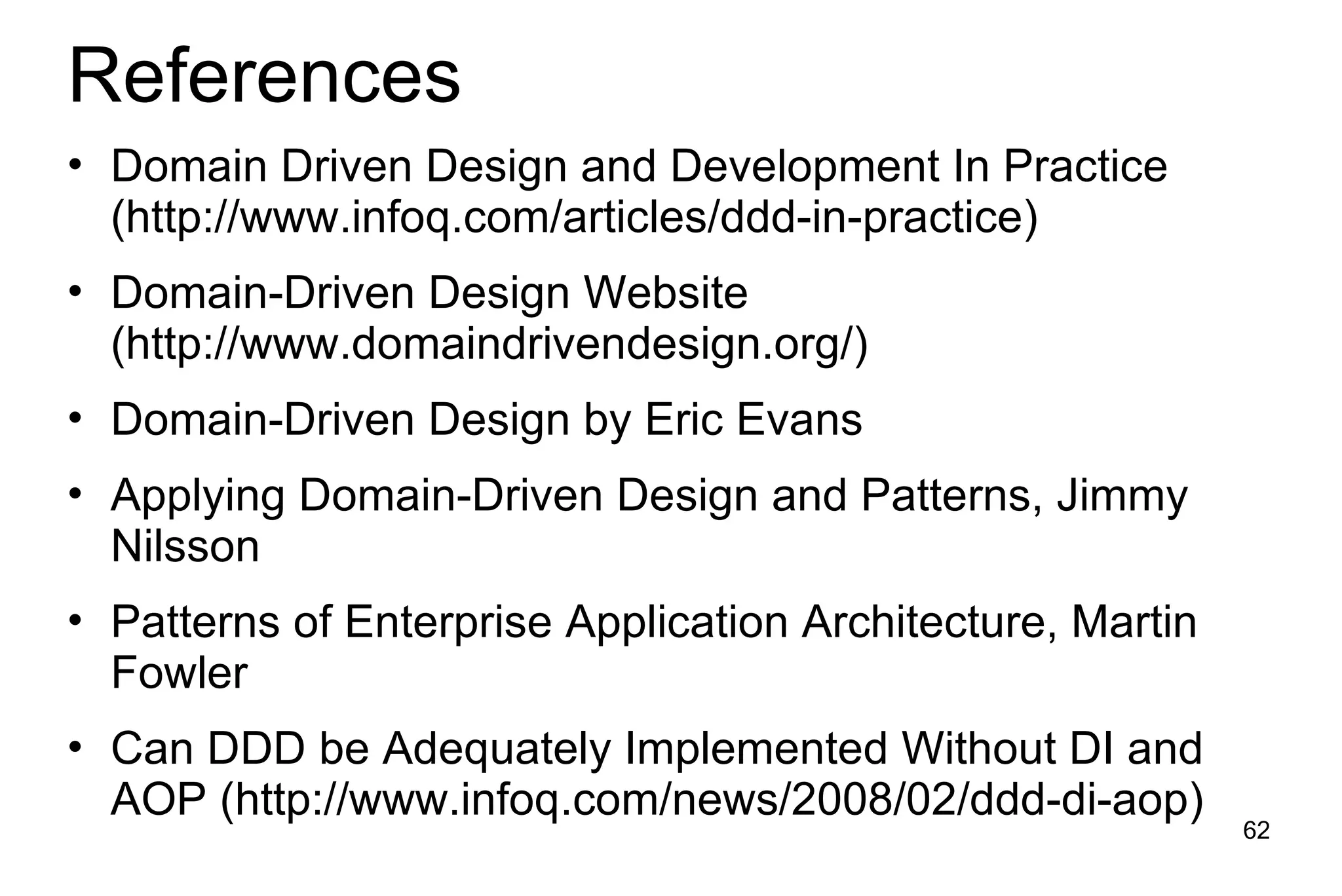 References

• Domain Driven Design and Development In Practice (http://www.infoq.com/articles/ddd-in-practice)

• Domain-Driven Design Website (http://www.domaindrivendesign.org/)

• Domain-Driven Design by Eric Evans

• Applying Domain-Driven Design and Patterns, Jimmy Nilsson

• Patterns of Enterprise Application Architecture, Martin Fowler

• Can DDD be Adequately Implemented Without DI and AOP (http://www.infoq.com/news/2008/02/ddd-di-aop)

62